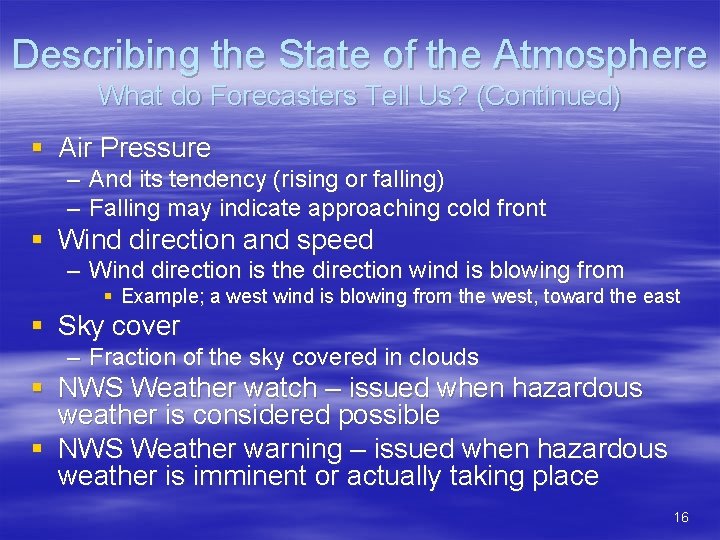 Describing the State of the Atmosphere
What do Forecasters Tell Us? (Continued)

▪ Air Pressure
– And its tendency (rising or falling)
– Falling may indicate approaching cold front
▪ Wind direction and speed
– Wind direction is the direction wind is blowing from
▪ Example; a west wind is blowing from the west, toward the east
▪ Sky cover
– Fraction of the sky covered in clouds
▪ NWS Weather watch – issued when hazardous weather is considered possible
▪ NWS Weather warning – issued when hazardous weather is imminent or actually taking place

16